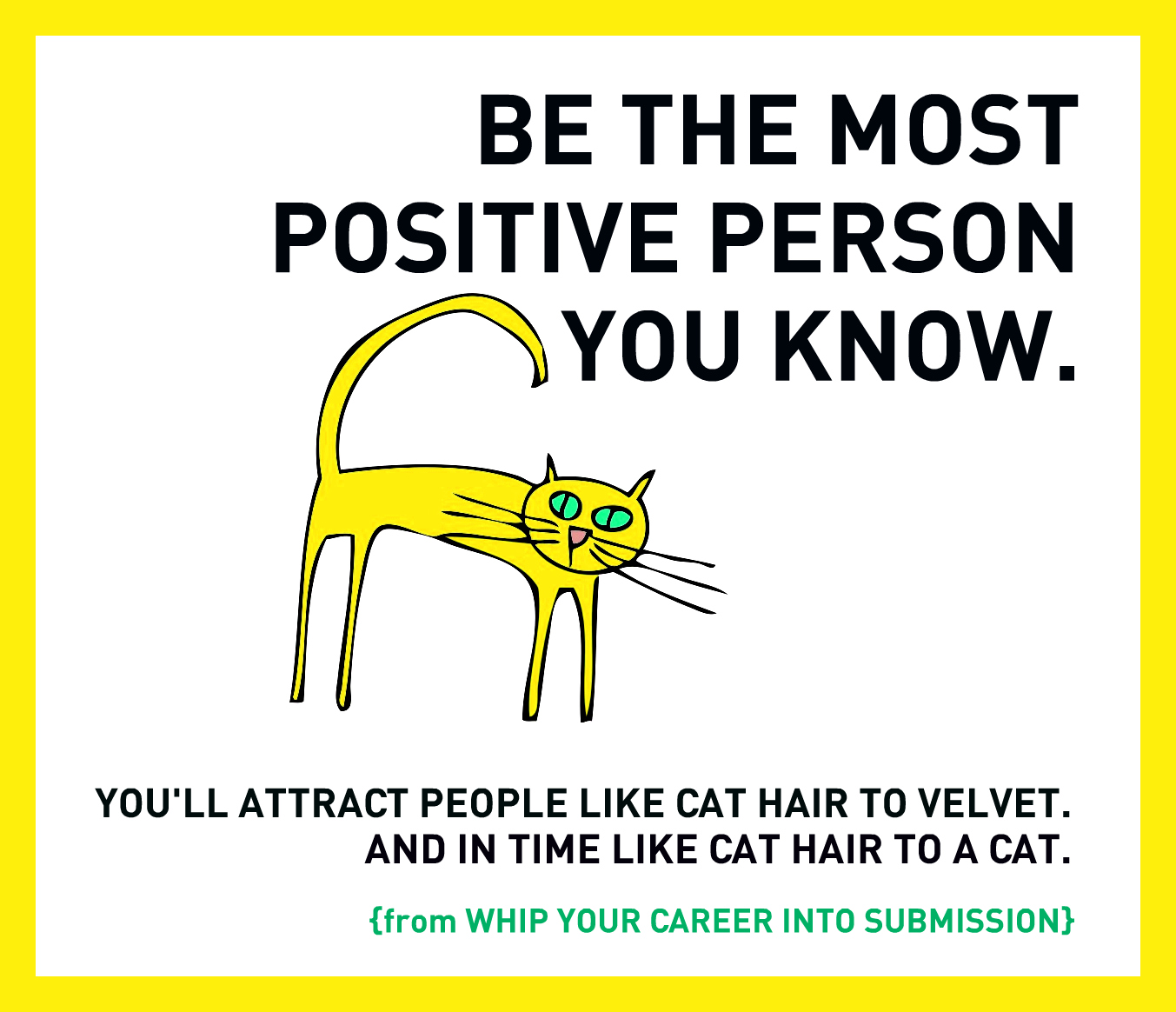 BE THE MOST POSITIVE PERSON YOU KNOW.

YOU'LL ATTRACT PEOPLE LIKE CAT HAIR TO VELVET. AND IN TIME LIKE CAT HAIR TO A CAT.

{from WHIP YOUR CAREER INTO SUBMISSION}